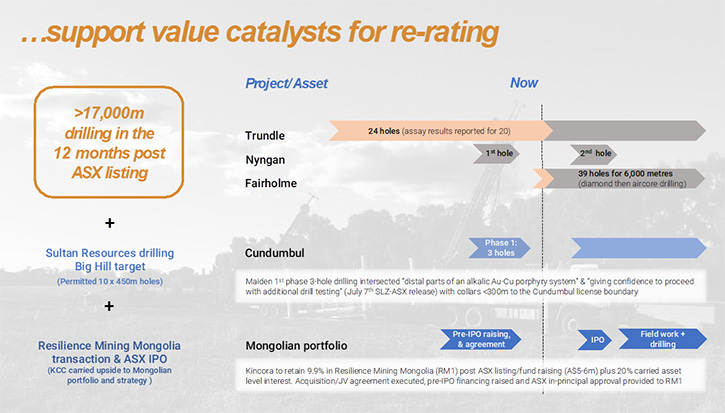 …support value catalysts for re-rating

>17,000m drilling in the 12 months post ASX listing

+

Sultan Resources drilling Big Hill target

(Permitted 10 x 450m holes)

+

Resilience Mining Mongolia transaction & ASX IPO

(KCC carried upside to Mongolian portfolio and strategy )

Project/Asset

Now

Trundle

24 holes (assay results reported for 20)

Nyngan

1st hole

2nd hole

Fairholme

39 holes for 6,000 metres (diamond then aircore drilling)

Cundumbul

Phase 1: 3 holes

Maiden 1st phase 3-hole drilling intersected "distal parts of an alkalic Au-Cu porphyry system" & "giving confidence to proceed with additional drill testing" (July 7th SLZ-ASX release) with collars <300m to the Cundumbul license boundary

Mongolian portfolio

Pre-IPO raising, & agreement

IPO

Field work + drilling

Kincora to retain 9.9% in Resilience Mining Mongolia (RM1) post ASX listing/fund raising (A$5-6m) plus 20% carried asset level interest. Acquisition/JV agreement executed, pre-IPO financing raised and ASX in-principal approval provided to RM1